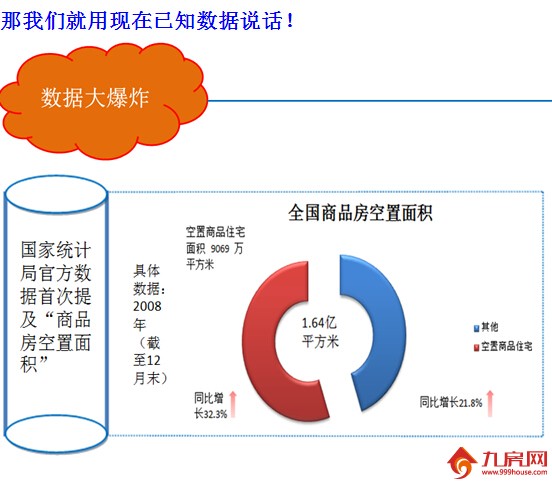 那我们就用现在已知数据说话！

数据大爆炸

国家统计局官方数据首次提及“商品房空置面积”

具体数据：2008年（截至12月末）

全国商品房空置面积

空置商品住宅面积 9069 万平方米

1.64亿平方米

其他
空置商品住宅

同比增长32.3%

同比增长21.8%

九房网
www.999house.com